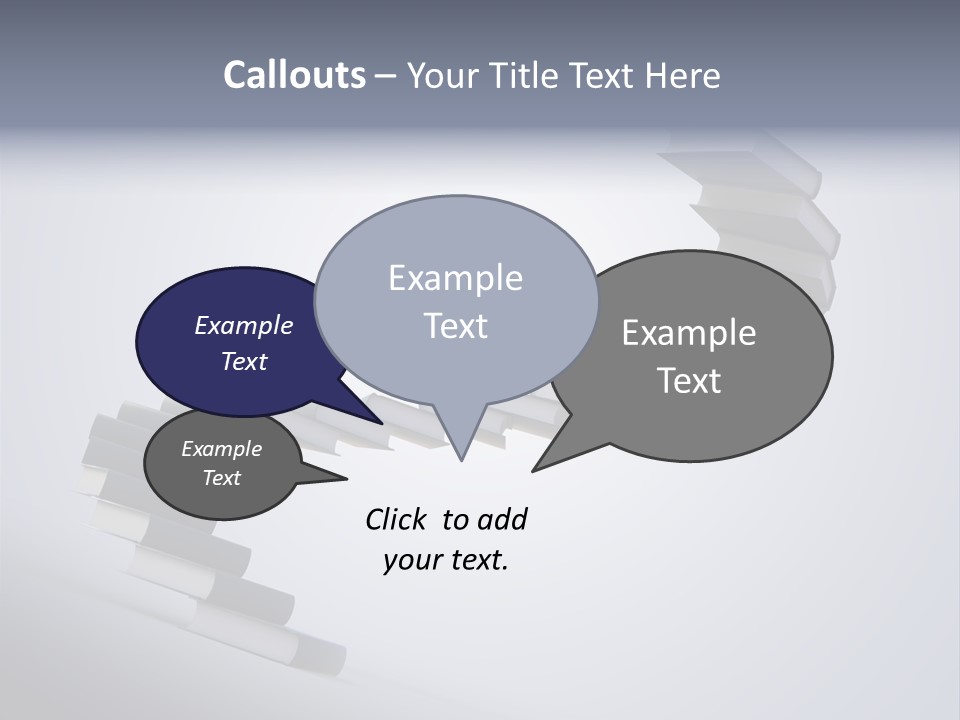 Callouts – Your Title Text Here

Example Text

Example Text

Example Text

Example Text

Click to add your text.